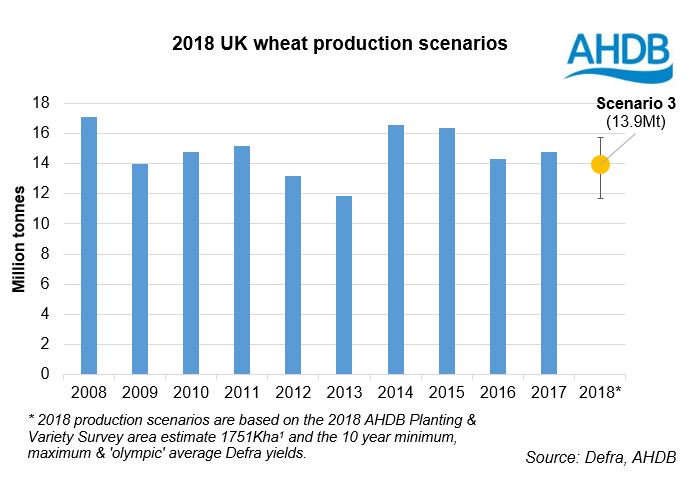 2018 UK wheat production scenarios

AHDB

Scenario 3
(13.9Mt)

Million tonnes

18
16
14
12
10
8
6
4
2
0

2008 2009 2010 2011 2012 2013 2014 2015 2016 2017 2018*

* 2018 production scenarios are based on the 2018 AHDB Planting & Variety Survey area estimate 1751Kha¹ and the 10 year minimum, maximum & 'olympic' average Defra yields.

Source: Defra, AHDB